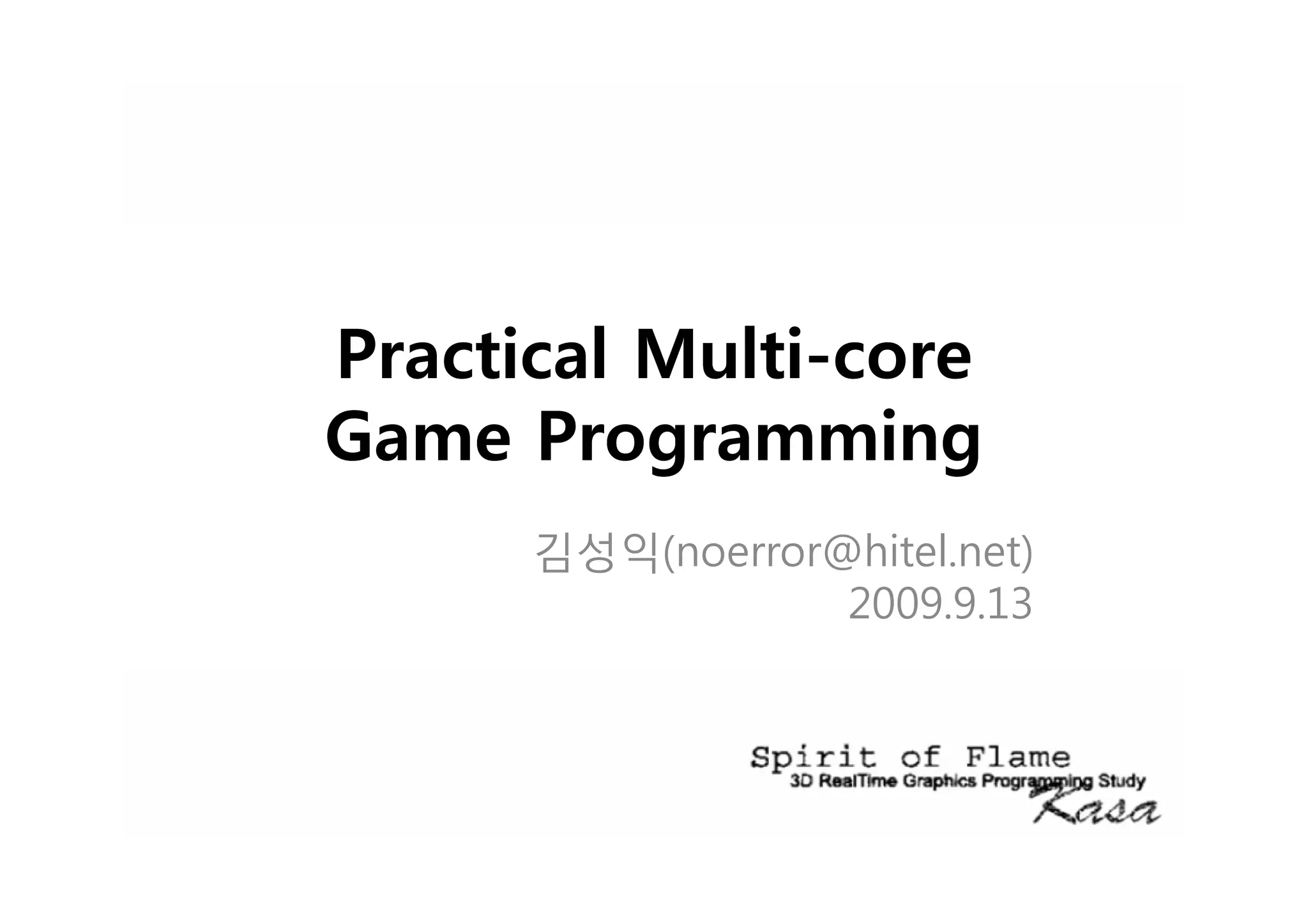 Practical Multi-core Game Programming

김성익(noerror@hitel.net)
2009.9.13

Spirit of Flame
3D RealTime Graphics Programming Study
Kasa